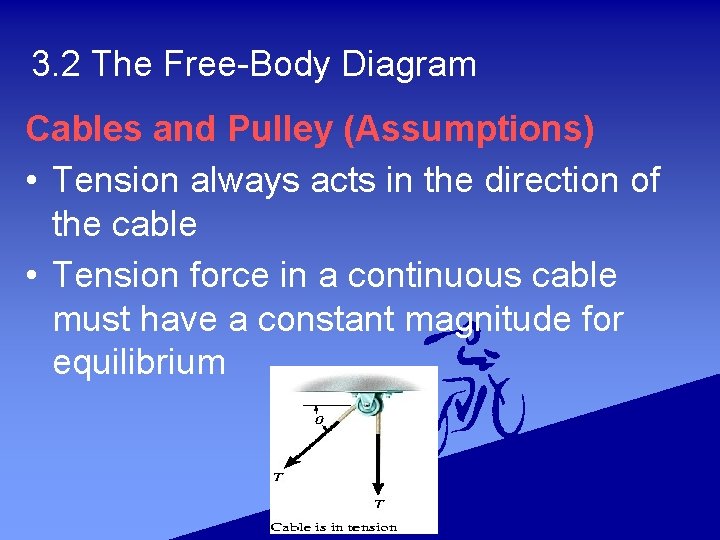 3.2 The Free-Body Diagram

Cables and Pulley (Assumptions)

• Tension always acts in the direction of the cable

• Tension force in a continuous cable must have a constant magnitude for equilibrium

$\theta$

$T$

$T$

Cable is in tension